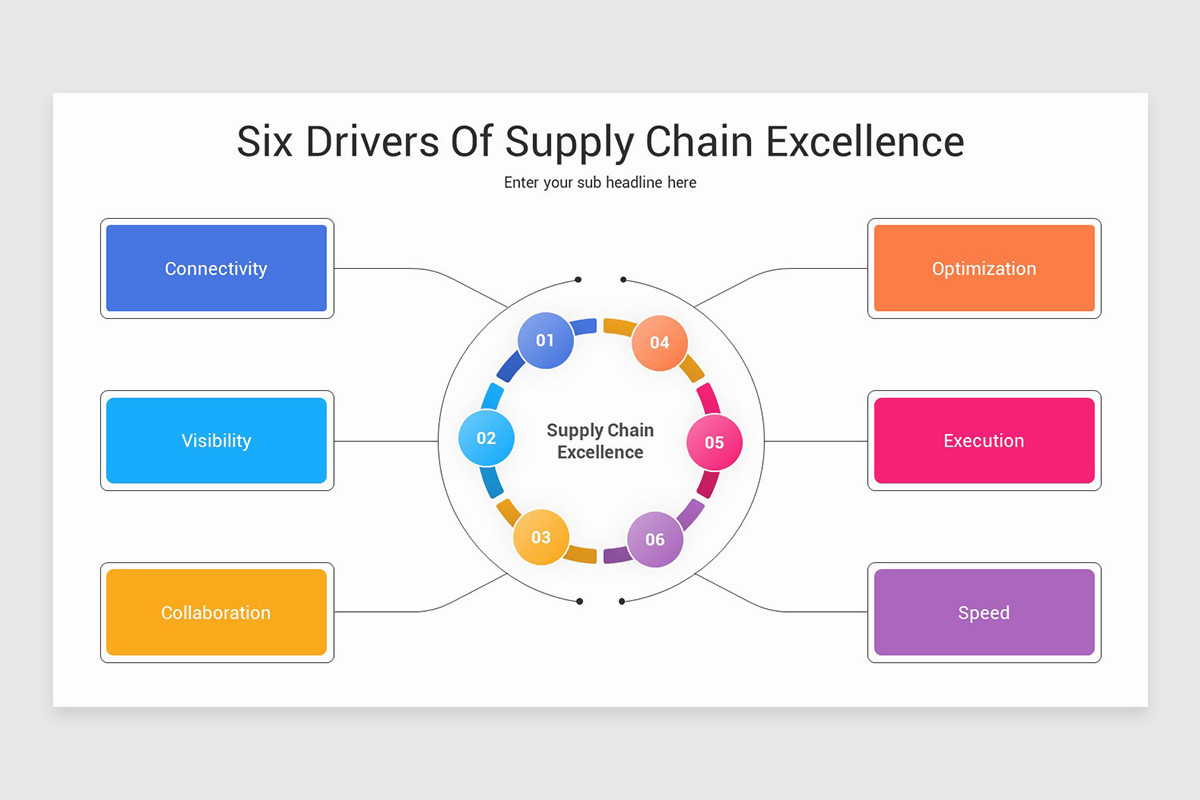 Six Drivers Of Supply Chain Excellence

Enter your sub headline here

Connectivity

Visibility

Collaboration

01

02

03

Supply Chain Excellence

04

05

06

Optimization

Execution

Speed